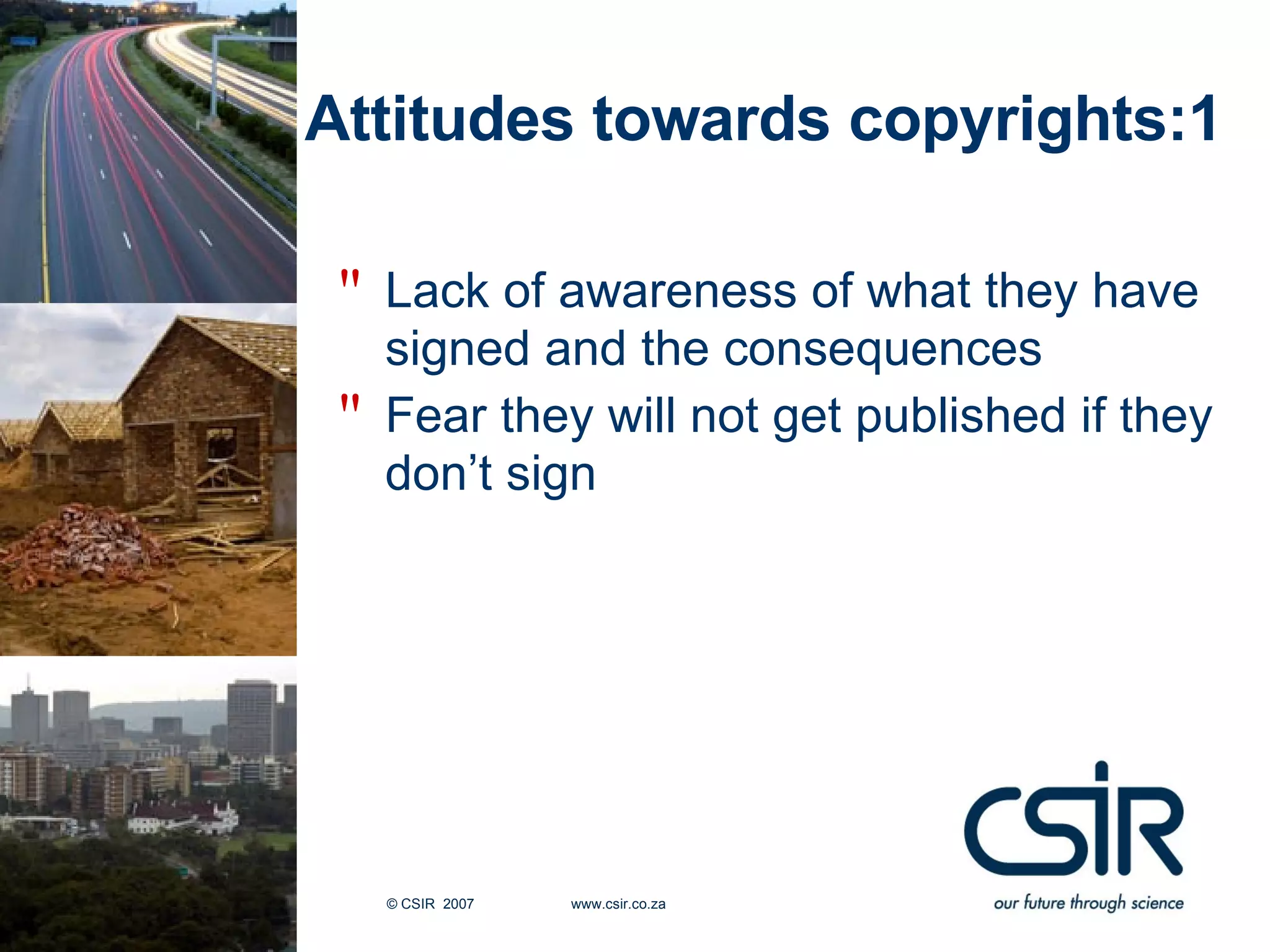 Attitudes towards copyrights:1

" Lack of awareness of what they have signed and the consequences

" Fear they will not get published if they don’t sign

© CSIR 2007 www.csir.co.za

CSIR

our future through science